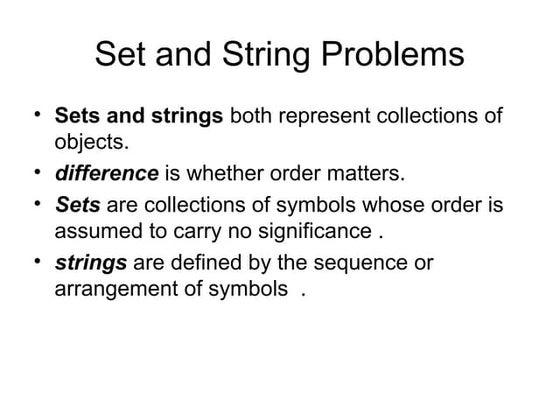 Set and String Problems

• Sets and strings both represent collections of objects.
• difference is whether order matters.
• Sets are collections of symbols whose order is assumed to carry no significance .
• strings are defined by the sequence or arrangement of symbols .